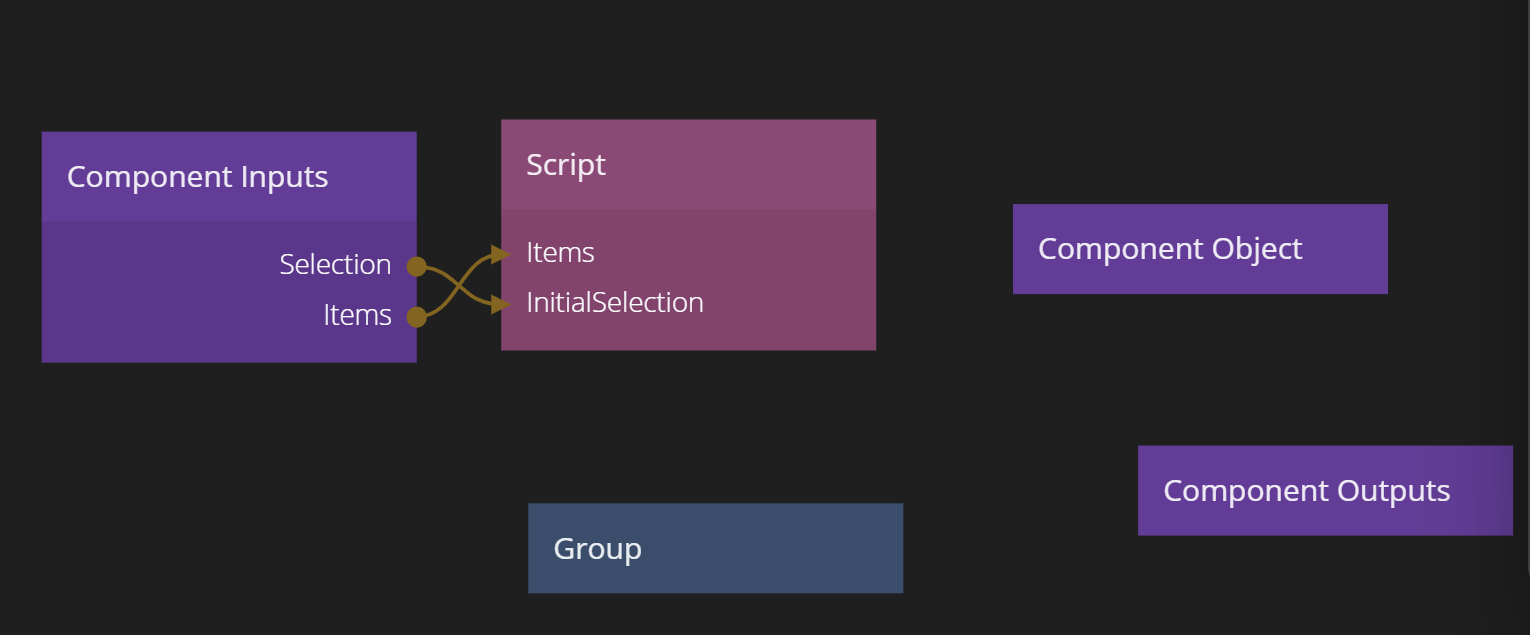 Component Inputs

Selection

Items

Script

Items

InitialSelection

Component Object

Component Outputs

Group